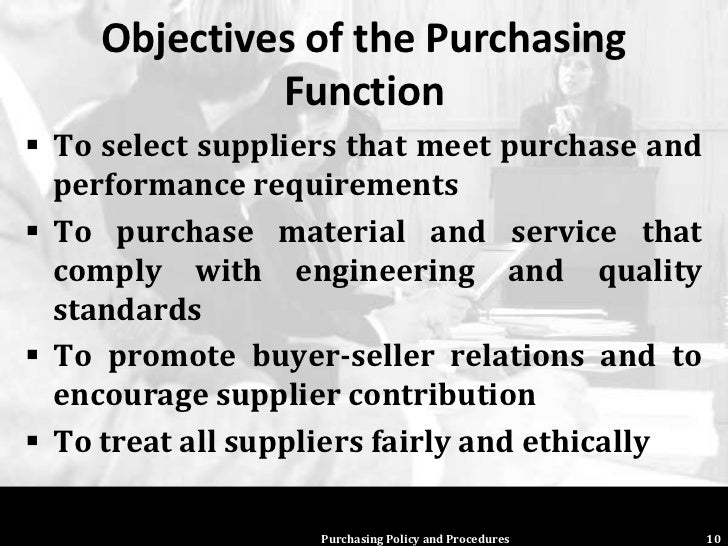 Objectives of the Purchasing Function

▪ To select suppliers that meet purchase and performance requirements
▪ To purchase material and service that comply with engineering and quality standards
▪ To promote buyer-seller relations and to encourage supplier contribution
▪ To treat all suppliers fairly and ethically

Purchasing Policy and Procedures 10